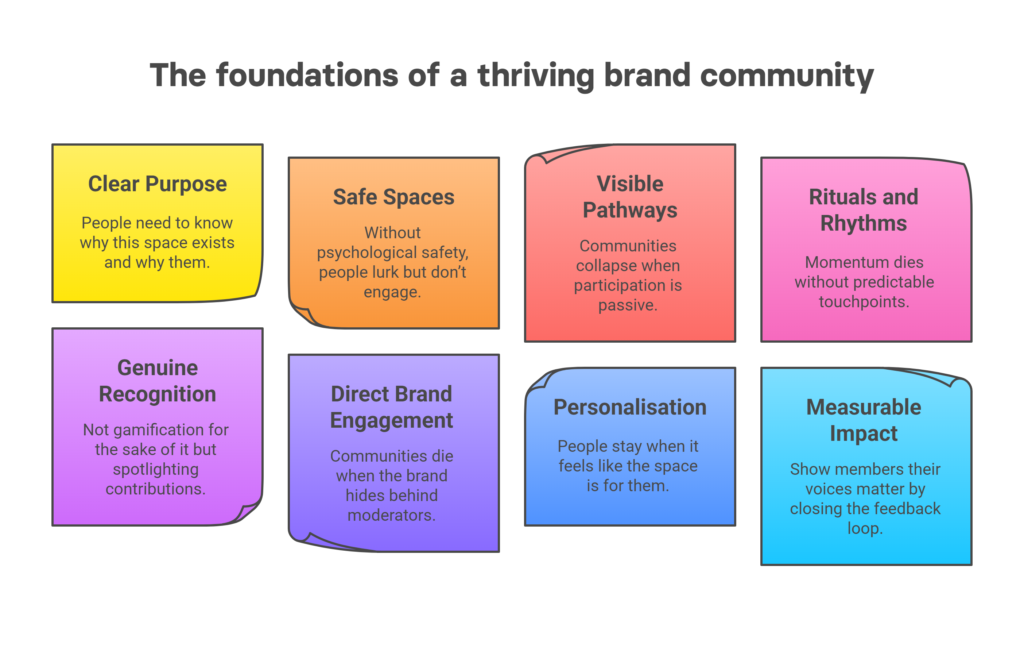 The foundations of a thriving brand community

Clear Purpose

People need to know why this space exists and why them.

Safe Spaces

Without psychological safety, people lurk but don't engage.

Visible Pathways

Communities collapse when participation is passive.

Rituals and Rhythms

Momentum dies without predictable touchpoints.

Genuine Recognition

Not gamification for the sake of it but spotlighting contributions.

Direct Brand Engagement

Communities die when the brand hides behind moderators.

Personalisation

People stay when it feels like the space is for them.

Measurable Impact

Show members their voices matter by closing the feedback loop.